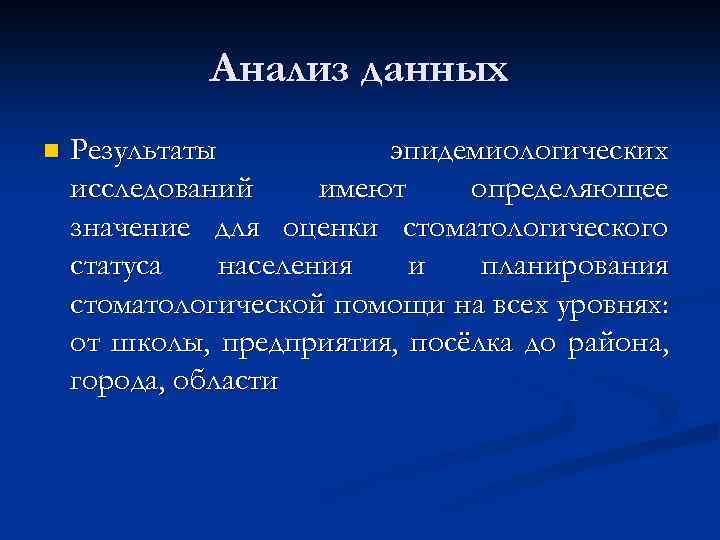 Анализ данных

Результаты эпидемиологических исследований имеют определяющее значение для оценки стоматологического статуса населения и планирования стоматологической помощи на всех уровнях: от школы, предприятия, посёлка до района, города, области